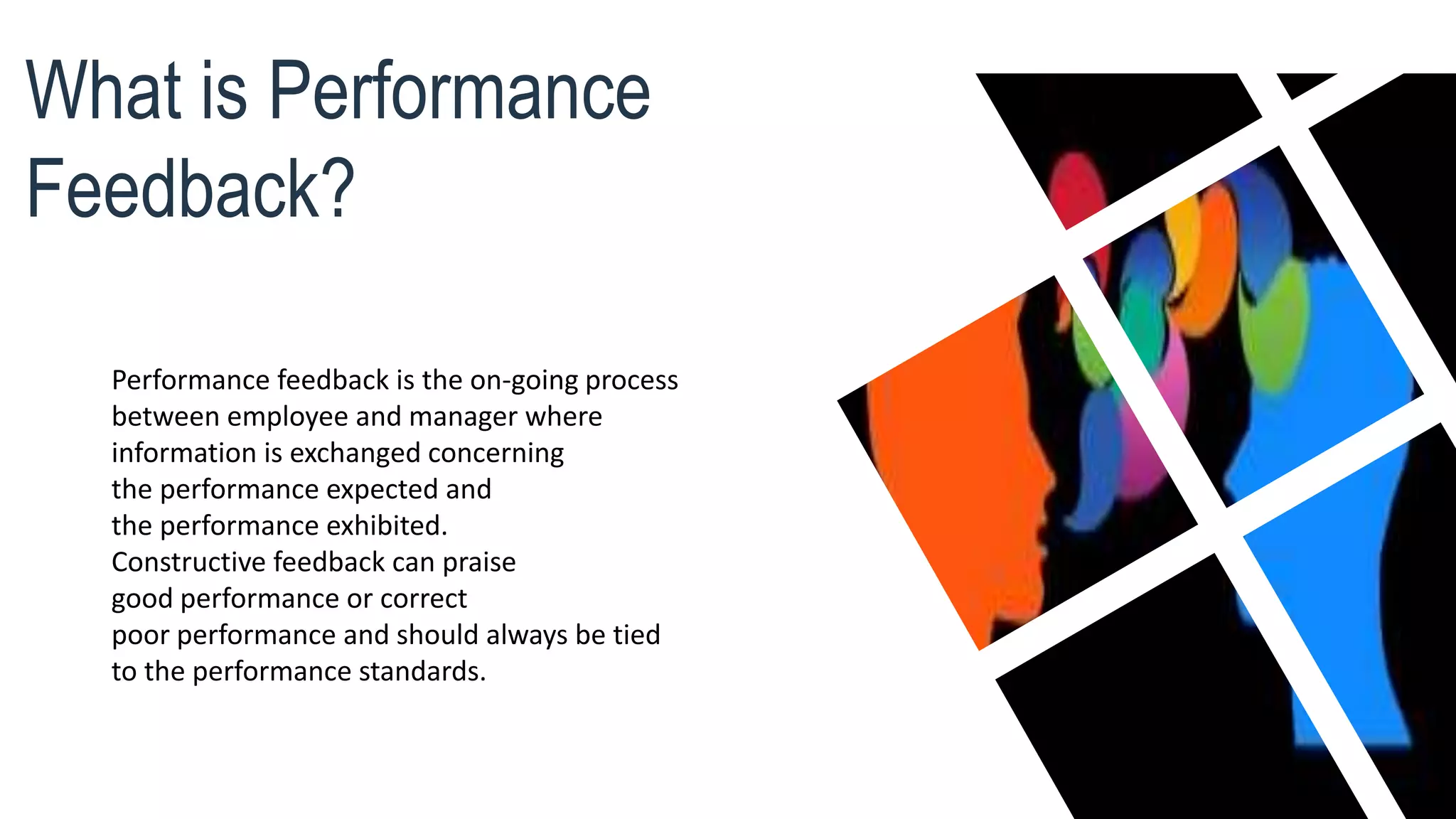 What is Performance Feedback?

Performance feedback is the on-going process between employee and manager where information is exchanged concerning the performance expected and the performance exhibited. Constructive feedback can praise good performance or correct poor performance and should always be tied to the performance standards.